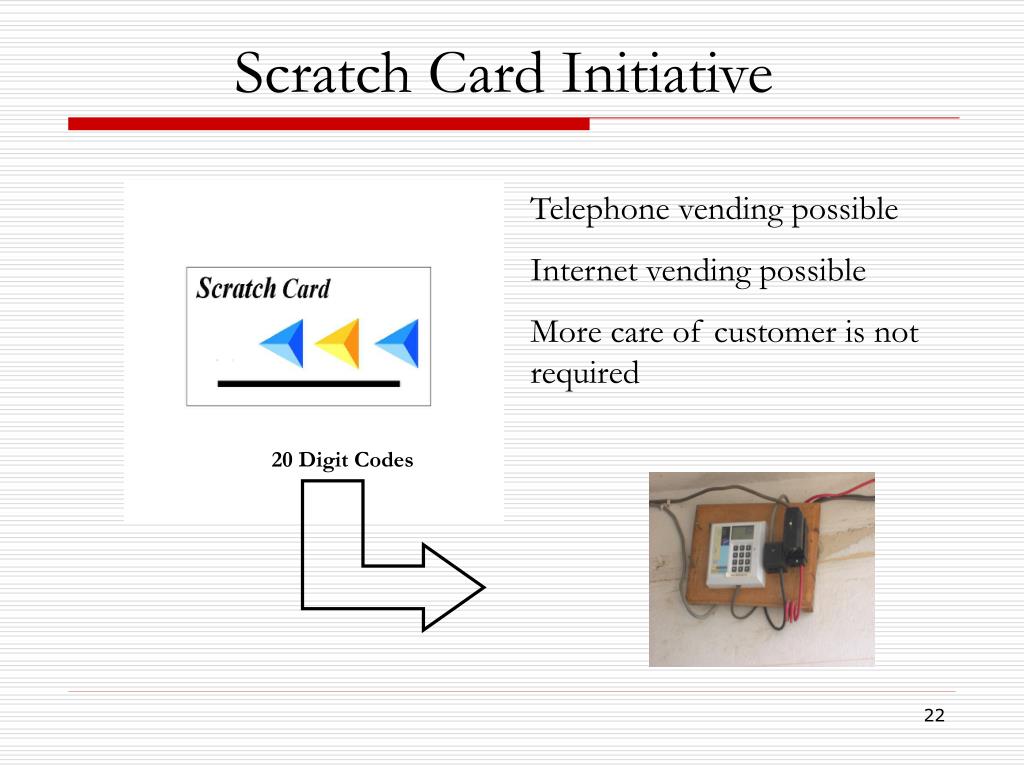 Scratch Card Initiative

Scratch Card

20 Digit Codes

Telephone vending possible

Internet vending possible

More care of customer is not required

22